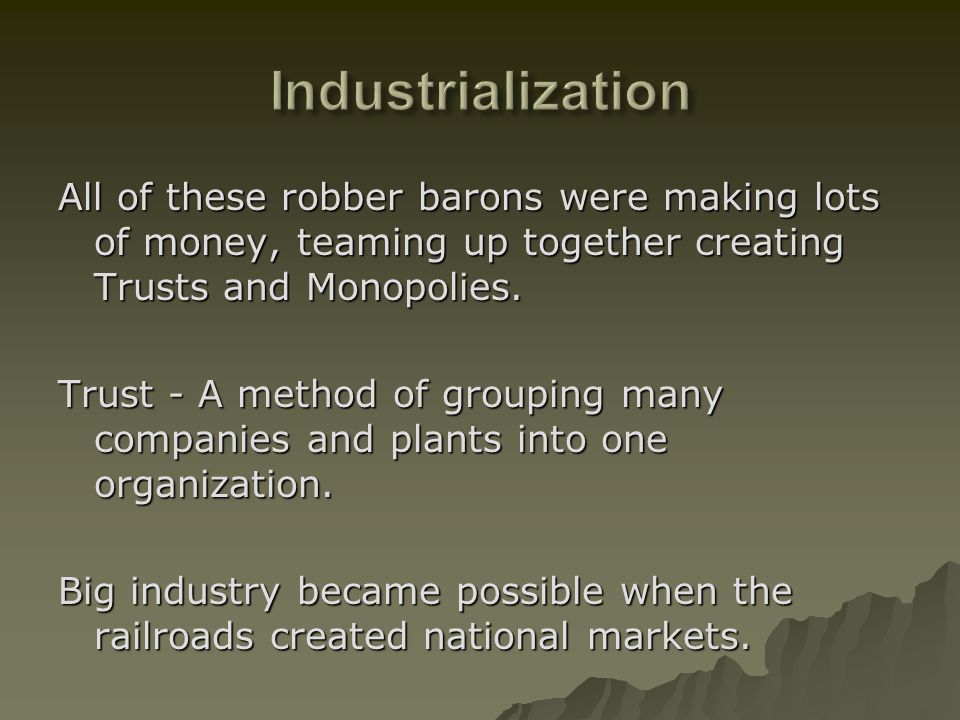 Industrialization

All of these robber barons were making lots of money, teaming up together creating Trusts and Monopolies.

Trust - A method of grouping many companies and plants into one organization.

Big industry became possible when the railroads created national markets.